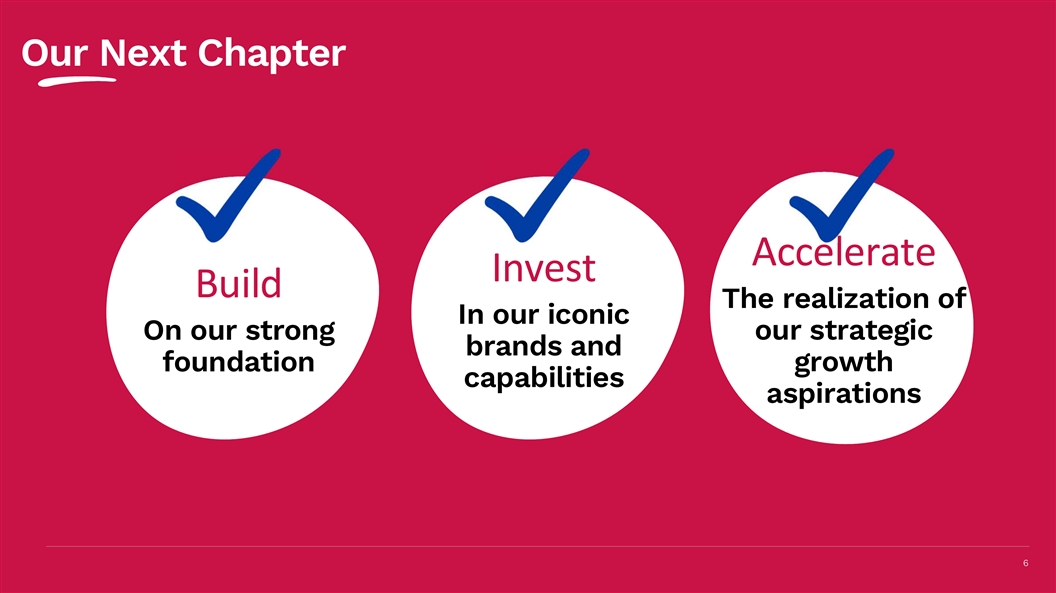 Our Next Chapter

Build
On our strong foundation

Invest
In our iconic brands and capabilities

Accelerate
The realization of our strategic growth aspirations

6